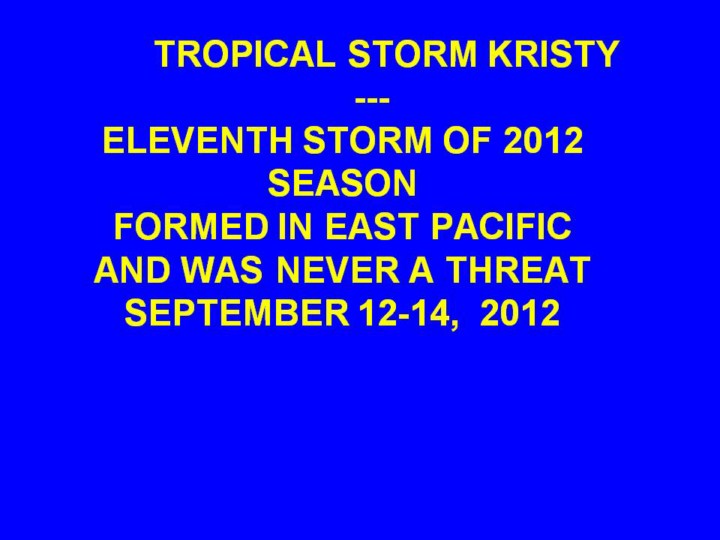 TROPICAL STORM KRISTY
---
ELEVENTH STORM OF 2012 SEASON
FORMED IN EAST PACIFIC AND WAS NEVER A THREAT
SEPTEMBER 12-14, 2012